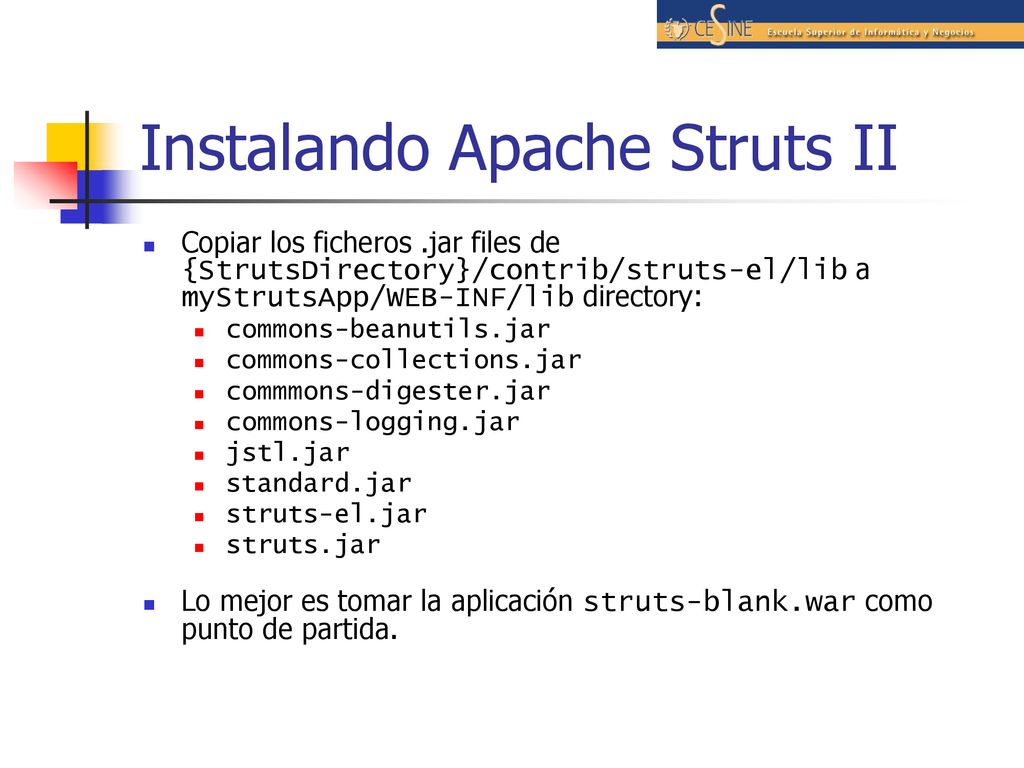 CESINE Escuela Superior de Informática y Negocios

Instalando Apache Struts II

Copiar los ficheros .jar files de {StrutsDirectory}/contrib/struts-el/lib a myStrutsApp/WEB-INF/lib directory:

commons-beanutils.jar
commons-collections.jar
commmons-digester.jar
commons-logging.jar
jstl.jar
standard.jar
struts-el.jar
struts.jar

Lo mejor es tomar la aplicación struts-blank.war como punto de partida.